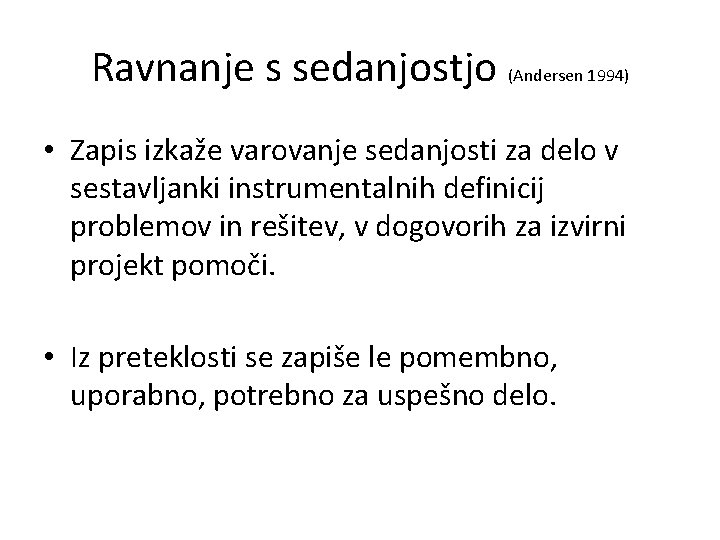 Ravnanje s sedanjostjo (Andersen 1994)

• Zapis izkaže varovanje sedanjosti za delo v sestavljanki instrumentalnih definicij problemov in rešitev, v dogovorih za izvirni projekt pomoči.

• Iz preteklosti se zapiše le pomembno, uporabno, potrebno za uspešno delo.